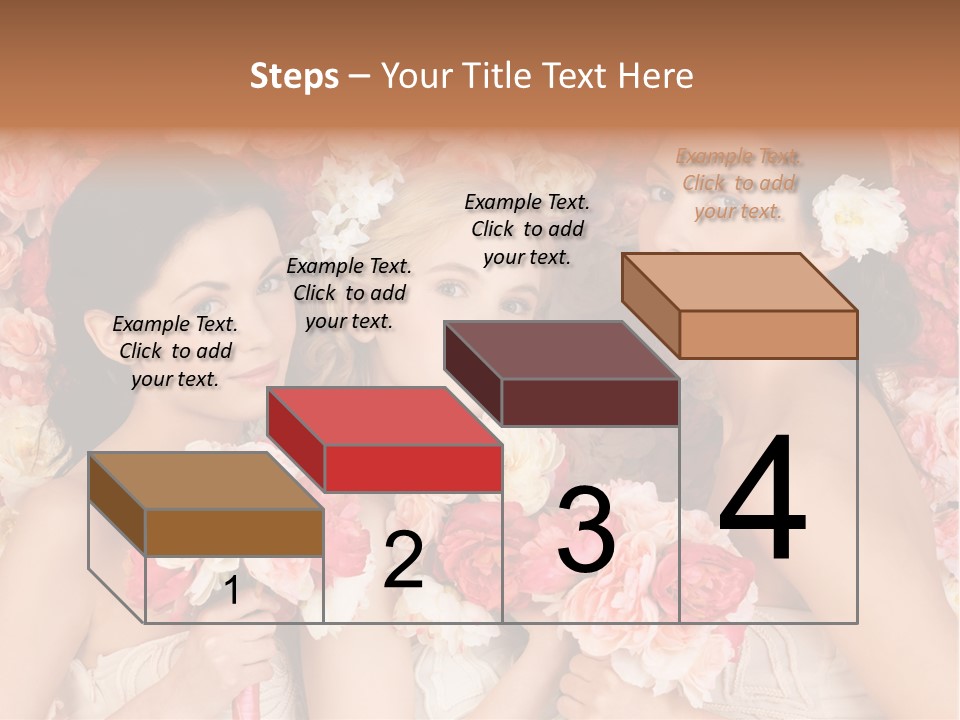 Steps – Your Title Text Here

Example Text. Click to add your text.

Example Text. Click to add your text.

Example Text. Click to add your text.

Example Text. Click to add your text.

1

2

3

4